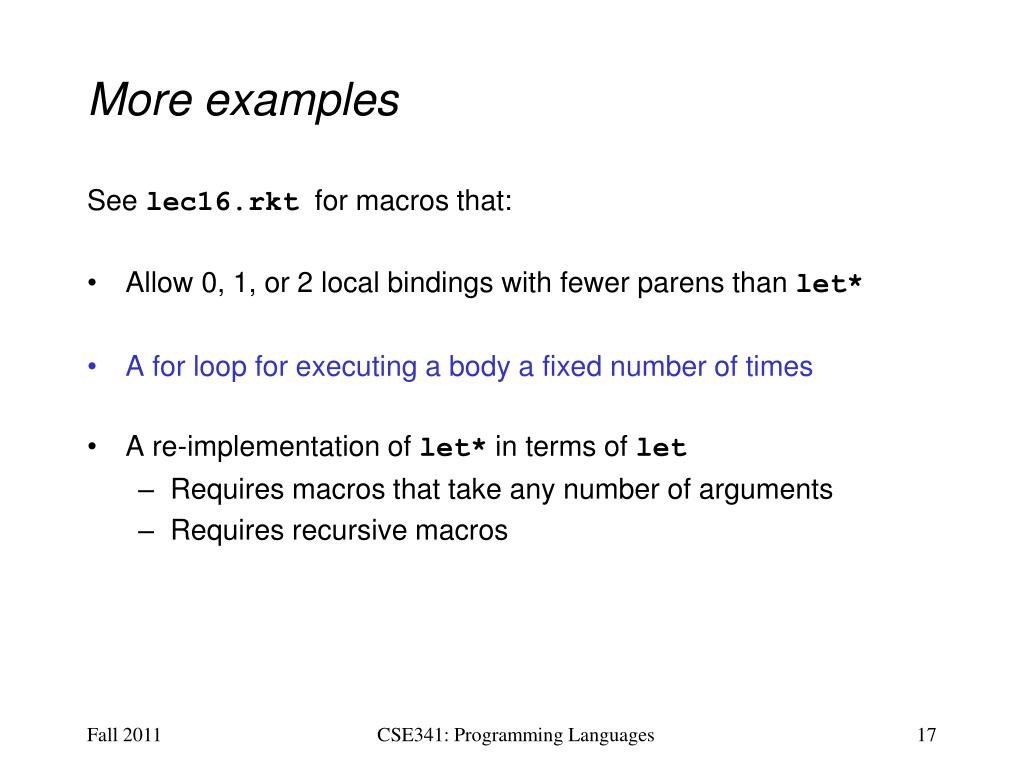 More examples

See lec16.rkt for macros that:

• Allow 0, 1, or 2 local bindings with fewer parens than let*

• A for loop for executing a body a fixed number of times

• A re-implementation of let* in terms of let
– Requires macros that take any number of arguments
– Requires recursive macros

Fall 2011

CSE341: Programming Languages

17